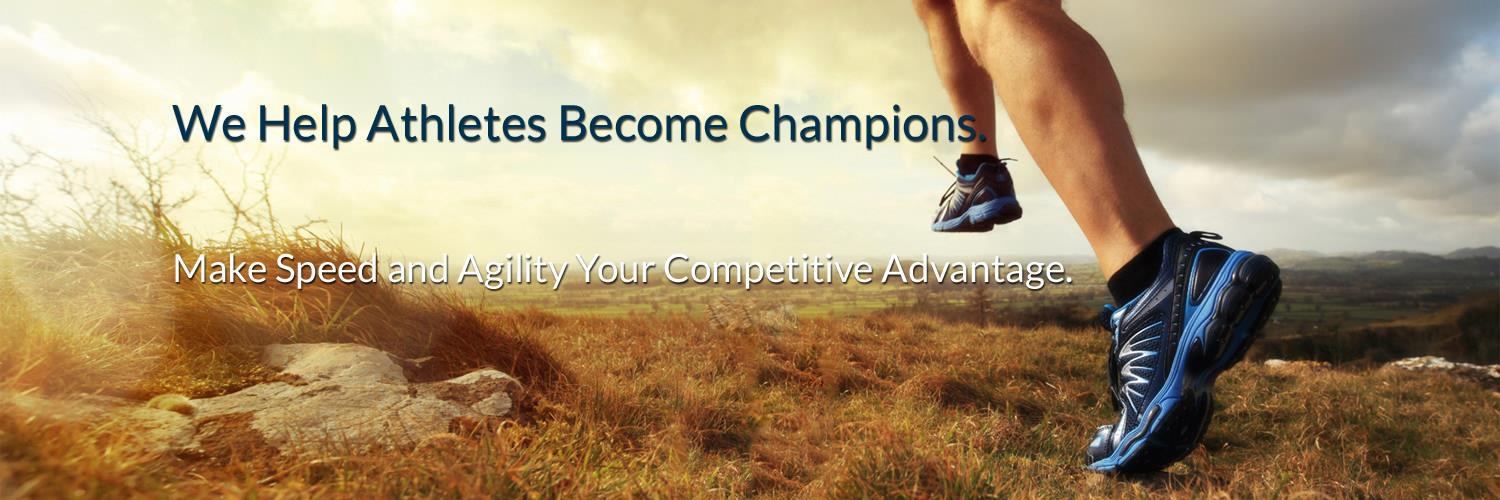 We Help Athletes Become Champions.

Make Speed and Agility Your Competitive Advantage.